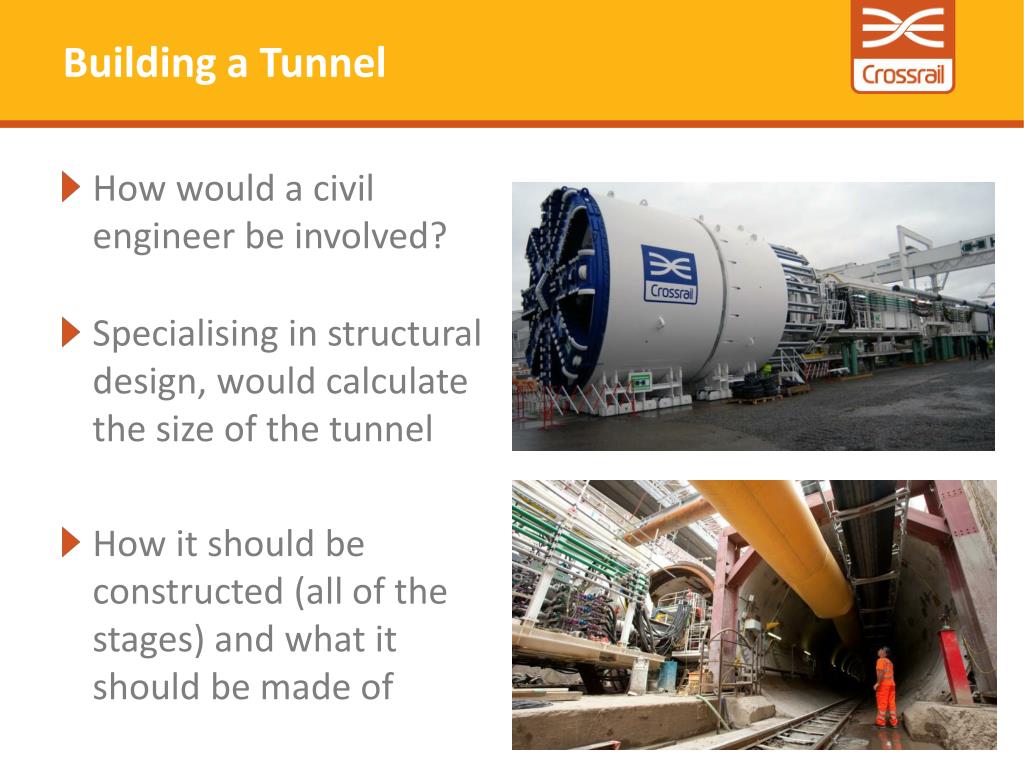 Building a Tunnel

Crossrail

How would a civil engineer be involved?

Specialising in structural design, would calculate the size of the tunnel

How it should be constructed (all of the stages) and what it should be made of

Crossrail